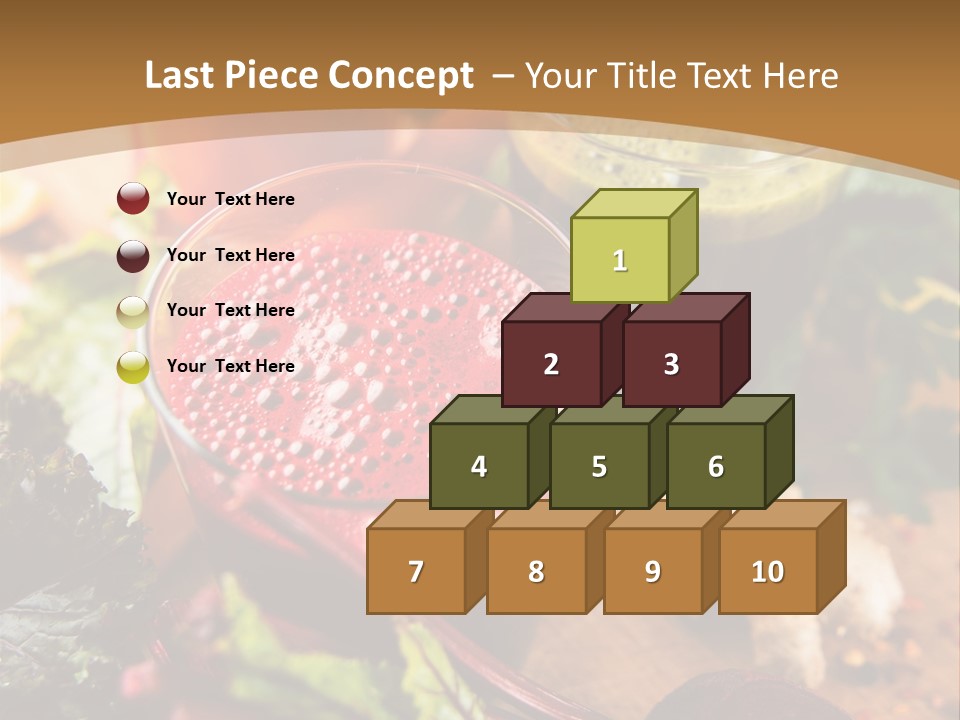 Last Piece Concept – Your Title Text Here

Your Text Here

Your Text Here

Your Text Here

Your Text Here

1

2

3

4

5

6

7

8

9

10